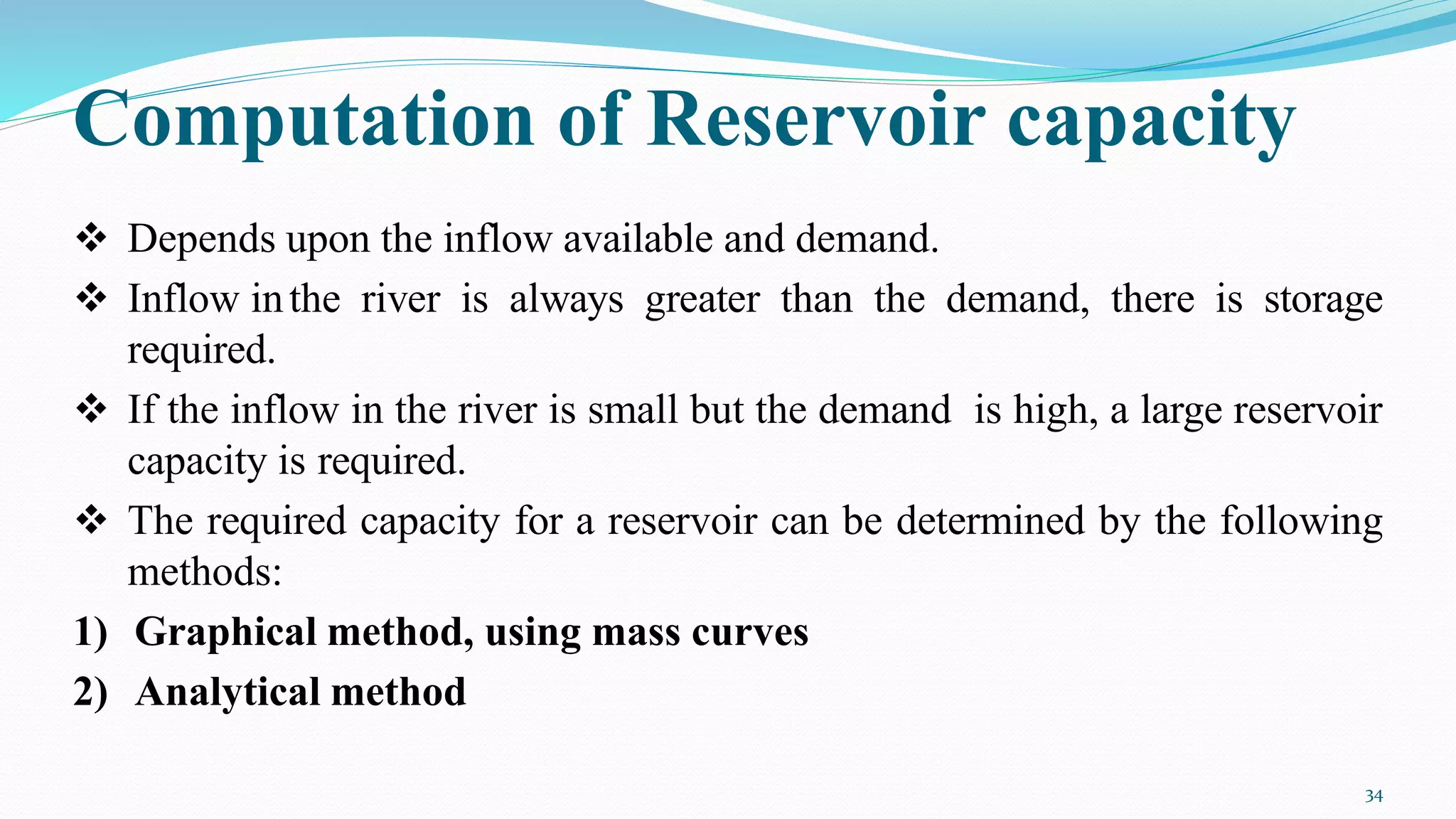 Computation of Reservoir capacity

❖ Depends upon the inflow available and demand.

❖ Inflow in the river is always greater than the demand, there is storage required.

❖ If the inflow in the river is small but the demand is high, a large reservoir capacity is required.

❖ The required capacity for a reservoir can be determined by the following methods:

1) Graphical method, using mass curves

2) Analytical method

34